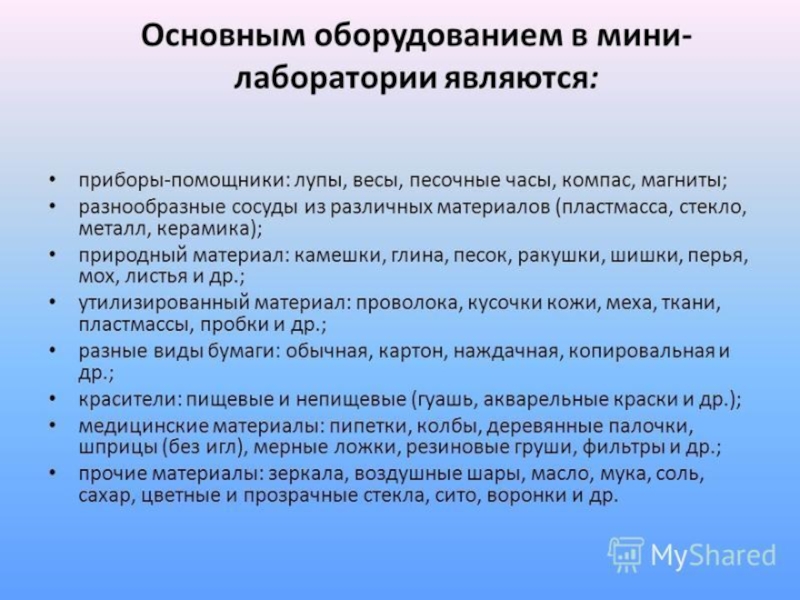 Основным оборудованием в мини-лаборатории являются:

• приборы-помощники: лупы, весы, песочные часы, компас, магниты;
• разнообразные сосуды из различных материалов (пластмасса, стекло, металл, керамика);
• природный материал: камешки, глина, песок, ракушки, шишки, перья, мох, листья и др.;
• утилизированный материал: проволока, кусочки кожи, меха, ткани, пластмассы, пробки и др.;
• разные виды бумаги: обычная, картон, наждачная, копировальная и др.;
• красители: пищевые и непищевые (гуашь, акварельные краски и др.);
• медицинские материалы: пипетки, колбы, деревянные палочки, шприцы (без игл), мерные ложки, резиновые груши, фильтры и др.;
• прочие материалы: зеркала, воздушные шары, масло, мука, соль, сахар, цветные и прозрачные стекла, сито, воронки и др.

MyShared